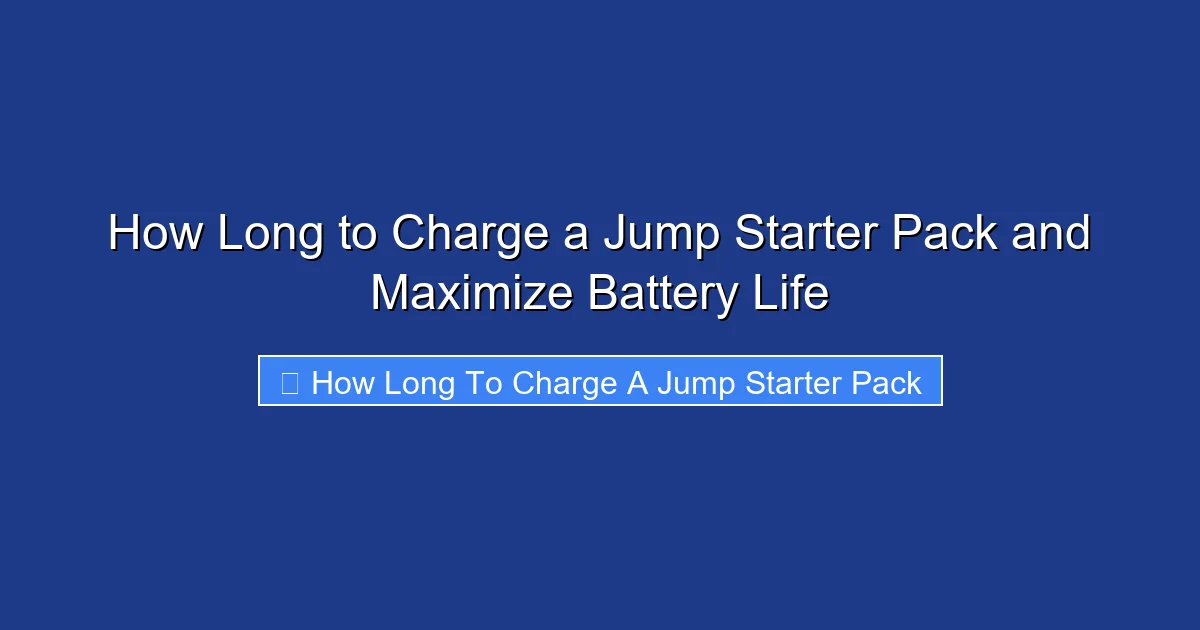 How Long to Charge a Jump Starter Pack and Maximize Battery Life

How Long To Charge A Jump Starter Pack